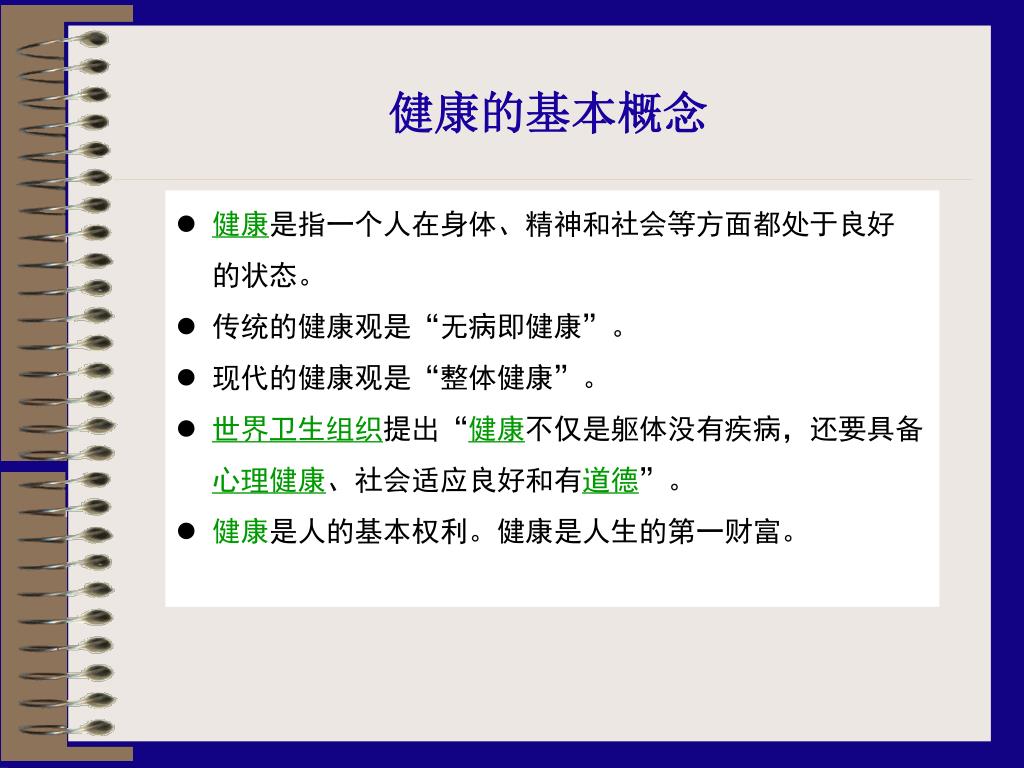 健康的基本概念

● 健康是指一个人在身体、精神和社会等方面都处于良好的状态。
● 传统的健康观是“无病即健康”。
● 现代的健康观是“整体健康”。
● 世界卫生组织提出“健康不仅是躯体没有疾病，还要具备心理健康、社会适应良好和有道德”。
● 健康是人的基本权利。健康是人生的第一财富。